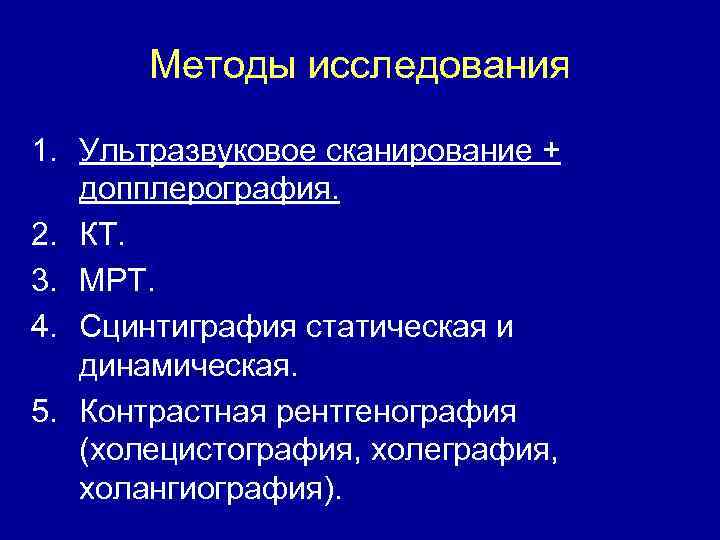 Методы исследования

1. Ультразвуковое сканирование + допплерография.
2. КТ.
3. МРТ.
4. Сцинтиграфия статическая и динамическая.
5. Контрастная рентгенография (холецистография, холеграфия, холангиография).